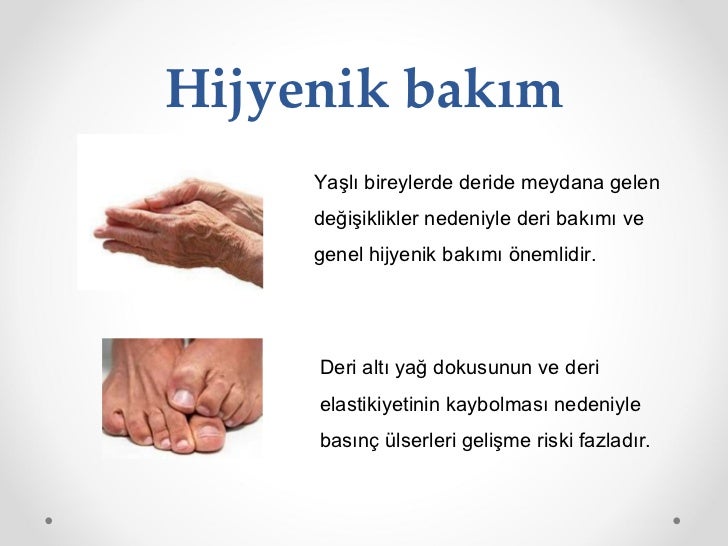 Hijyenik bakım

Yaşlı bireylerde deride meydana gelen değişiklikler nedeniyle deri bakımı ve genel hijyenik bakımı önemlidir.

Deri altı yağ dokusunun ve deri elastikiyetinin kaybolması nedeniyle basınç ülserleri gelişme riski fazladır.